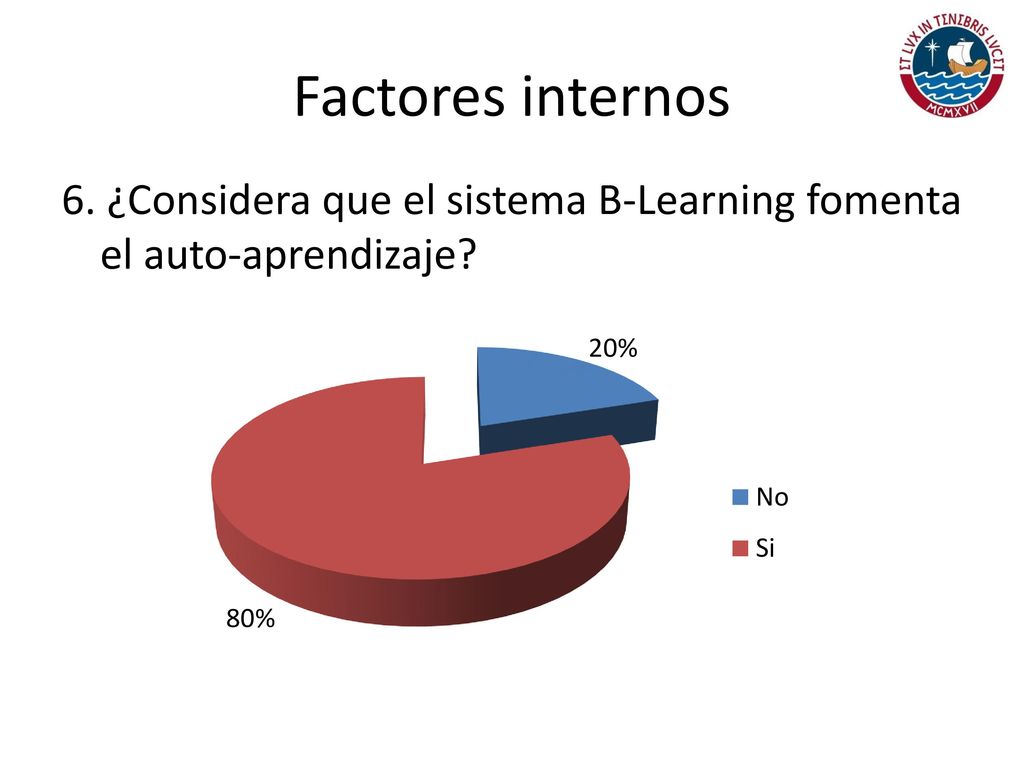 ET LVX IN TENEBRIS LVCET
MCMXVII

Factores internos

6. ¿Considera que el sistema B-Learning fomenta el auto-aprendizaje?

20%

80%

No
Si